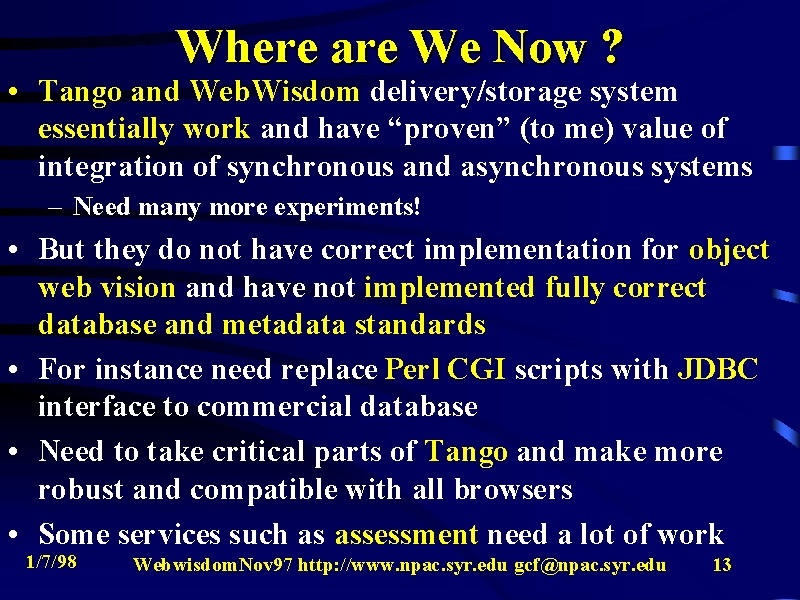 Where are We Now ?

• Tango and WebWisdom delivery/storage system essentially work and have “proven” (to me) value of integration of synchronous and asynchronous systems

– Need many more experiments!

• But they do not have correct implementation for object web vision and have not implemented fully correct database and metadata standards

• For instance need replace Perl CGI scripts with JDBC interface to commercial database

• Need to take critical parts of Tango and make more robust and compatible with all browsers

• Some services such as assessment need a lot of work

1/7/98 WebwisdomNov97 http://www.npac.syr.edu gcf@npac.syr.edu 13